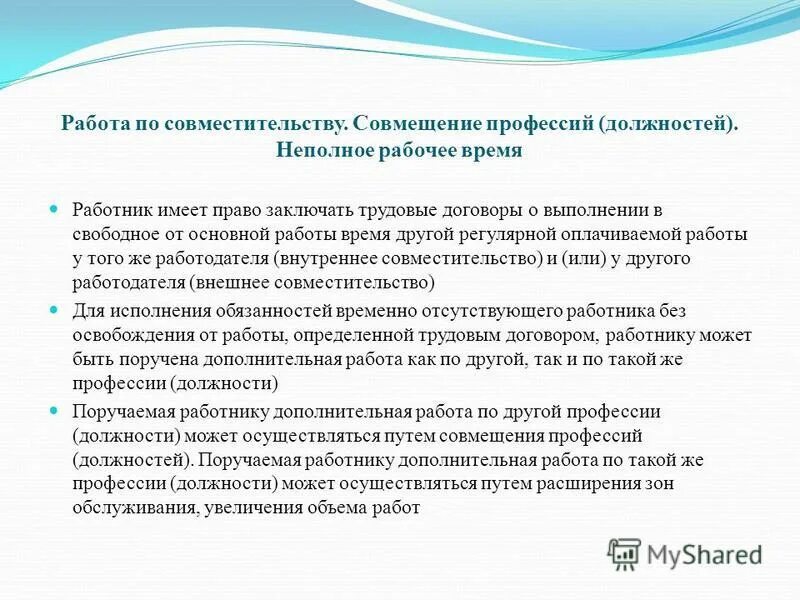 Работа по совместительству. Совмещение профессий (должностей). Неполное рабочее время

Работник имеет право заключать трудовые договоры о выполнении в свободное от основной работы время другой регулярной оплачиваемой работы у того же работодателя (внутреннее совместительство) и (или) у другого работодателя (внешнее совместительство)

Для исполнения обязанностей временно отсутствующего работника без освобождения от работы, определенной трудовым договором, работнику может быть поручена дополнительная работа как по другой, так и по такой же профессии (должности)

Поручаемая работнику дополнительная работа по другой профессии (должности) может осуществляться путем совмещения профессий (должностей). Поручаемая работнику дополнительная работа по такой же профессии (должности) может осуществляться путем расширения зон обслуживания, увеличения объема работ

MyShared